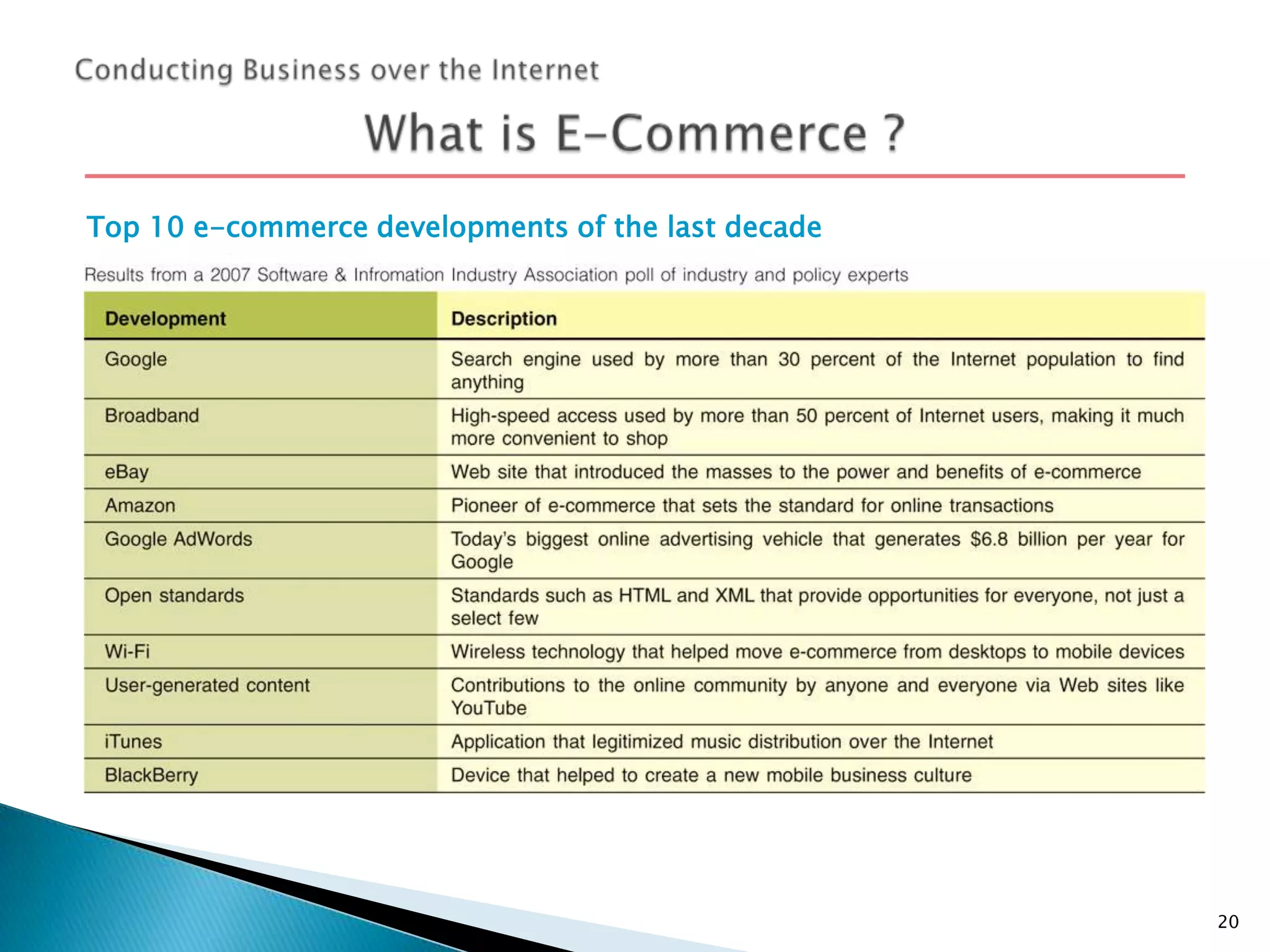 Conducting Business over the Internet

What is E-Commerce ?

Top 10 e-commerce developments of the last decade

Results from a 2007 Software & Infromation Industry Association poll of industry and policy experts

| Development | Description |
|---|---|
| Google | Search engine used by more than 30 percent of the Internet population to find anything |
| Broadband | High-speed access used by more than 50 percent of Internet users, making it much more convenient to shop |
| eBay | Web site that introduced the masses to the power and benefits of e-commerce |
| Amazon | Pioneer of e-commerce that sets the standard for online transactions |
| Google AdWords | Today's biggest online advertising vehicle that generates \$6.8 billion per year for Google |
| Open standards | Standards such as HTML and XML that provide opportunities for everyone, not just a select few |
| Wi-Fi | Wireless technology that helped move e-commerce from desktops to mobile devices |
| User-generated content | Contributions to the online community by anyone and everyone via Web sites like YouTube |
| iTunes | Application that legitimized music distribution over the Internet |
| BlackBerry | Device that helped to create a new mobile business culture |

20